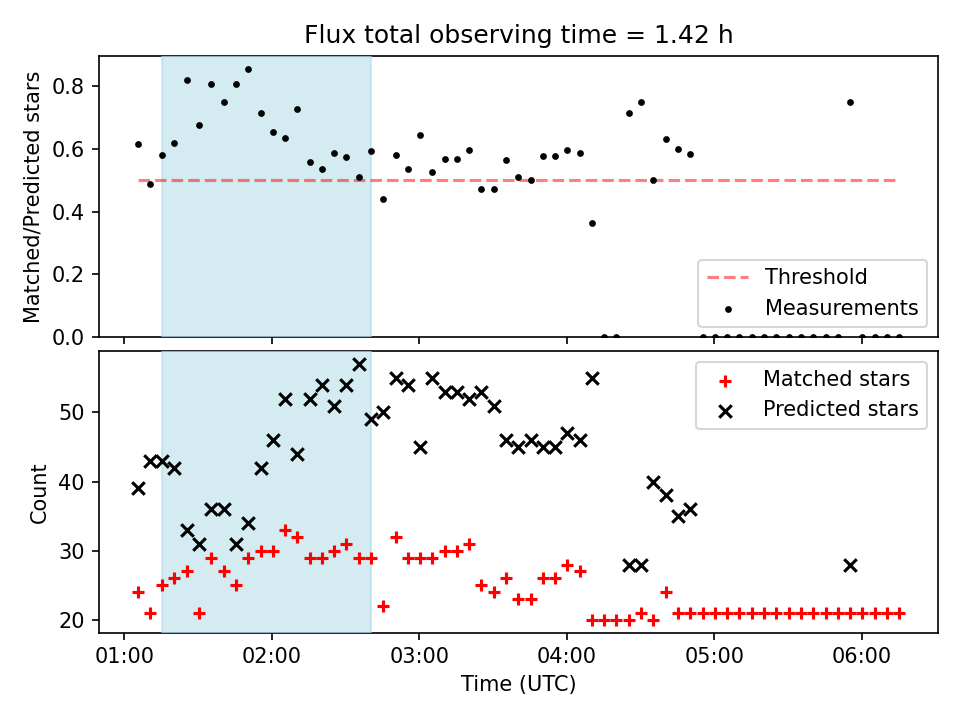 Flux total observing time = 1.42 h

Matched/Predicted stars

0.8
0.6
0.4
0.2
0.0

Threshold
Measurements

Count

50
40
30
20

Matched stars
Predicted stars

01:00 02:00 03:00 04:00 05:00 06:00

Time (UTC)